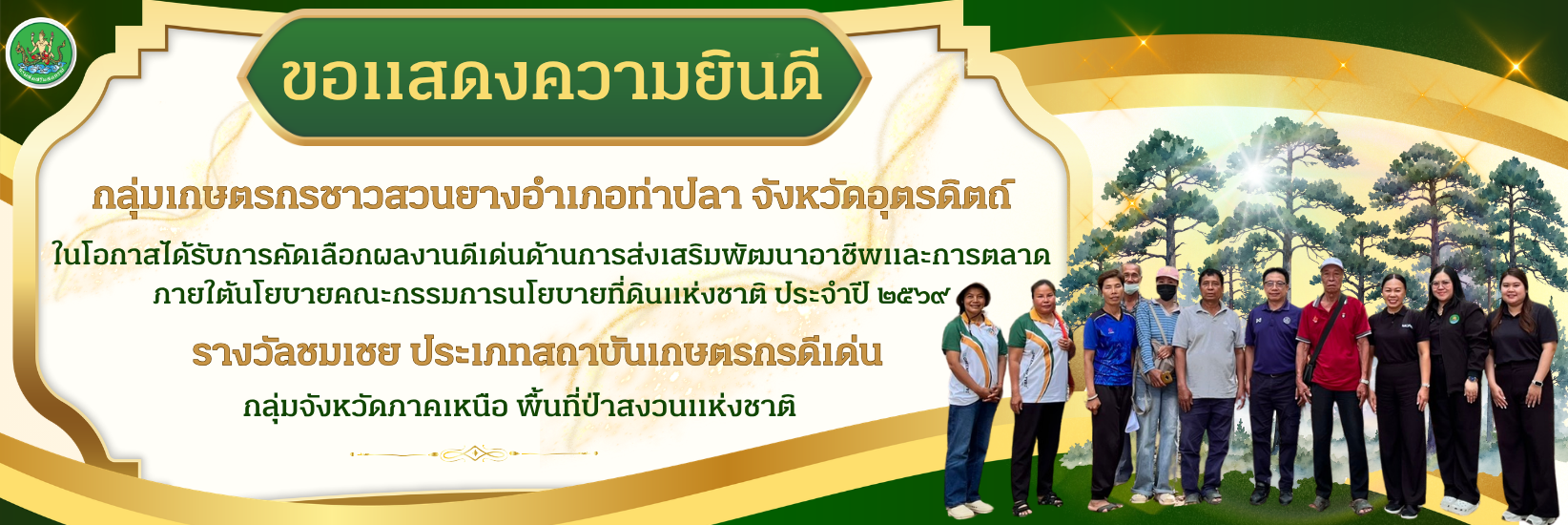 ขอแสดงความยินดี

กลุ่มเกษตรกรชาวสวนยางอำเภอท่าปลา จังหวัดอุตรดิตถ์

ในโอกาสได้รับการคัดเลือกผลงานดีเด่นด้านการส่งเสริมพัฒนาอาชีพและการตลาด ภายใต้นโยบายคณะกรรมการนโยบายที่ดินแห่งชาติ ประจำปี ๒๕๖๙

รางวัลชมเชย ประเภทสถาบันเกษตรกรดีเด่น

กลุ่มจังหวัดภาคเหนือ พื้นที่ป่าสงวนแห่งชาติ